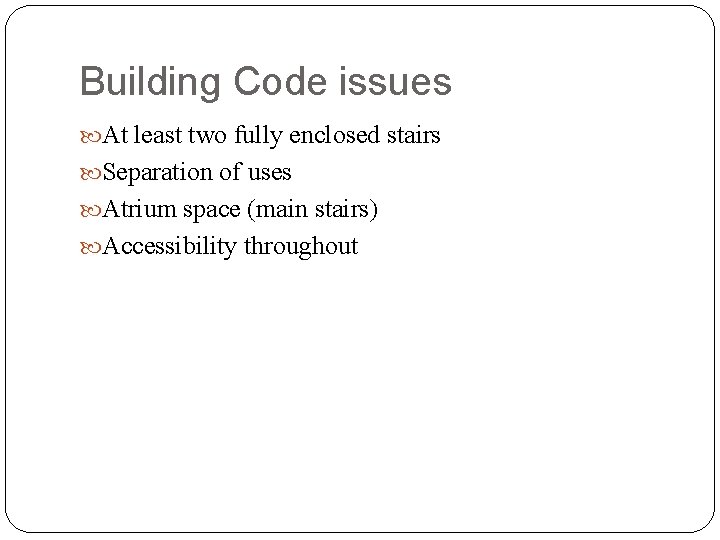 Building Code issues

At least two fully enclosed stairs
Separation of uses
Atrium space (main stairs)
Accessibility throughout